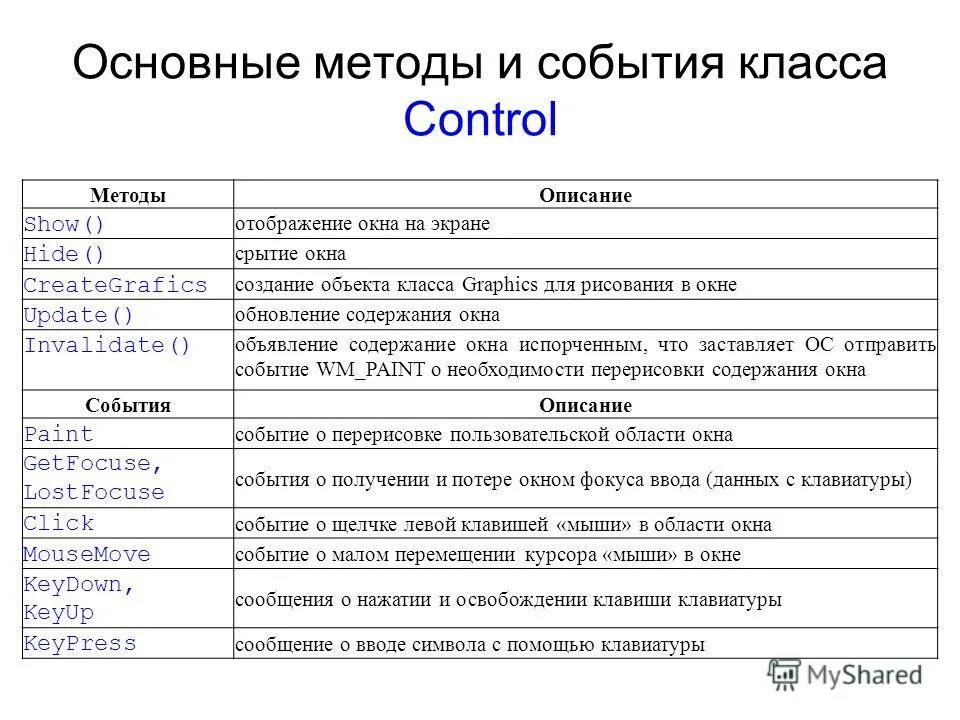 Основные методы и события класса Control

| Методы | Описание |
|---|---|
| Show() | отображение окна на экране |
| Hide() | срытие окна |
| CreateGrafics | создание объекта класса Graphics для рисования в окне |
| Update() | обновление содержания окна |
| Invalidate() | объявление содержание окна испорченным, что заставляет ОС отправить событие WM_PAINT о необходимости перерисовки содержания окна |
| События | Описание |
| Paint | событие о перерисовке пользовательской области окна |
| GetFocuse, LostFocuse | события о получении и потере окном фокуса ввода (данных с клавиатуры) |
| Click | событие о щелчке левой клавишей «мыши» в области окна |
| MouseMove | событие о малом перемещении курсора «мыши» в окне |
| KeyDown, KeyUp | сообщения о нажатии и освобождении клавиши клавиатуры |
| KeyPress | сообщение о вводе символа с помощью клавиатуры |

MyShared